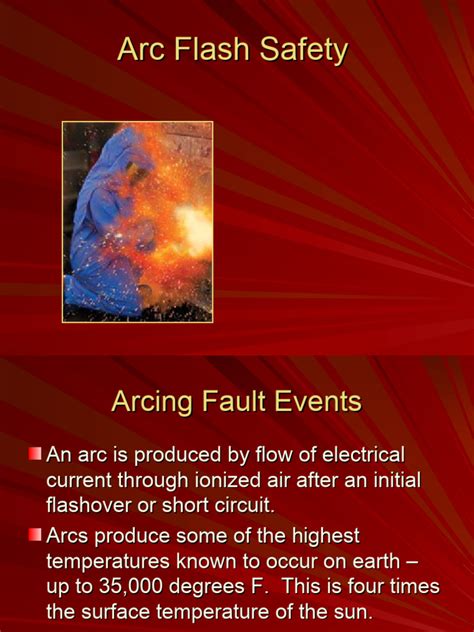 Arc Flash Safety

Arcing Fault Events

An arc is produced by flow of electrical current through ionized air after an initial flashover or short circuit.

Arcs produce some of the highest temperatures known to occur on earth – up to 35,000 degrees F. This is four times the surface temperature of the sun.